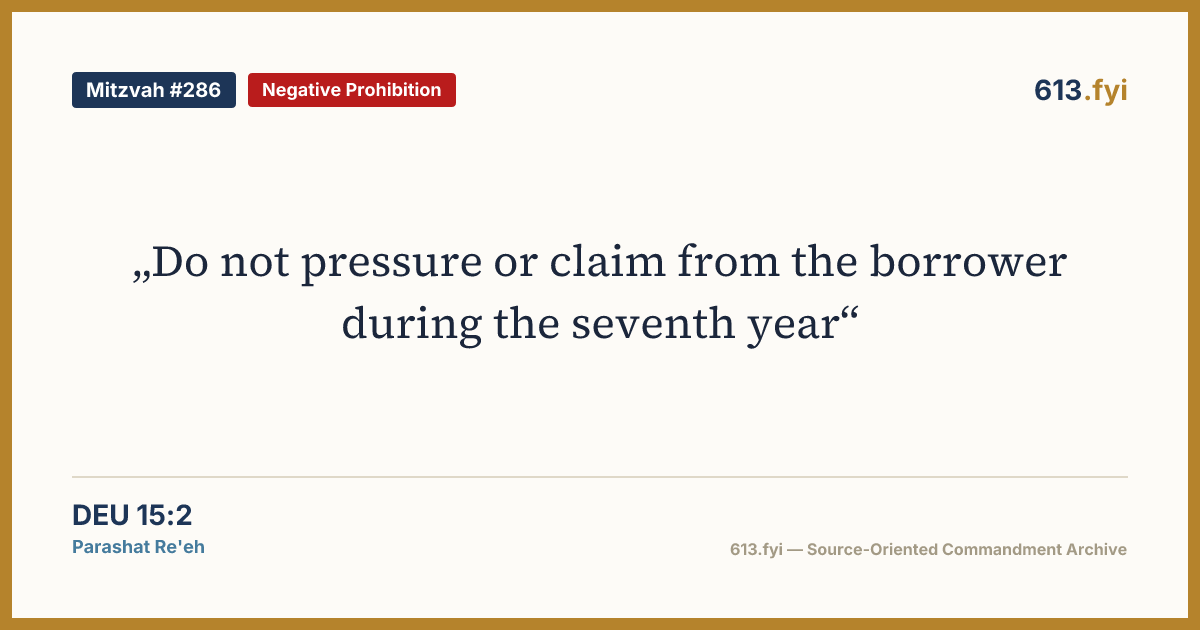 Mitzvah #286 Negative Prohibition

613.fyi

„Do not pressure or claim from the borrower during the seventh year“

DEU 15:2
Parashat Re'eh

613.fyi — Source-Oriented Commandment Archive